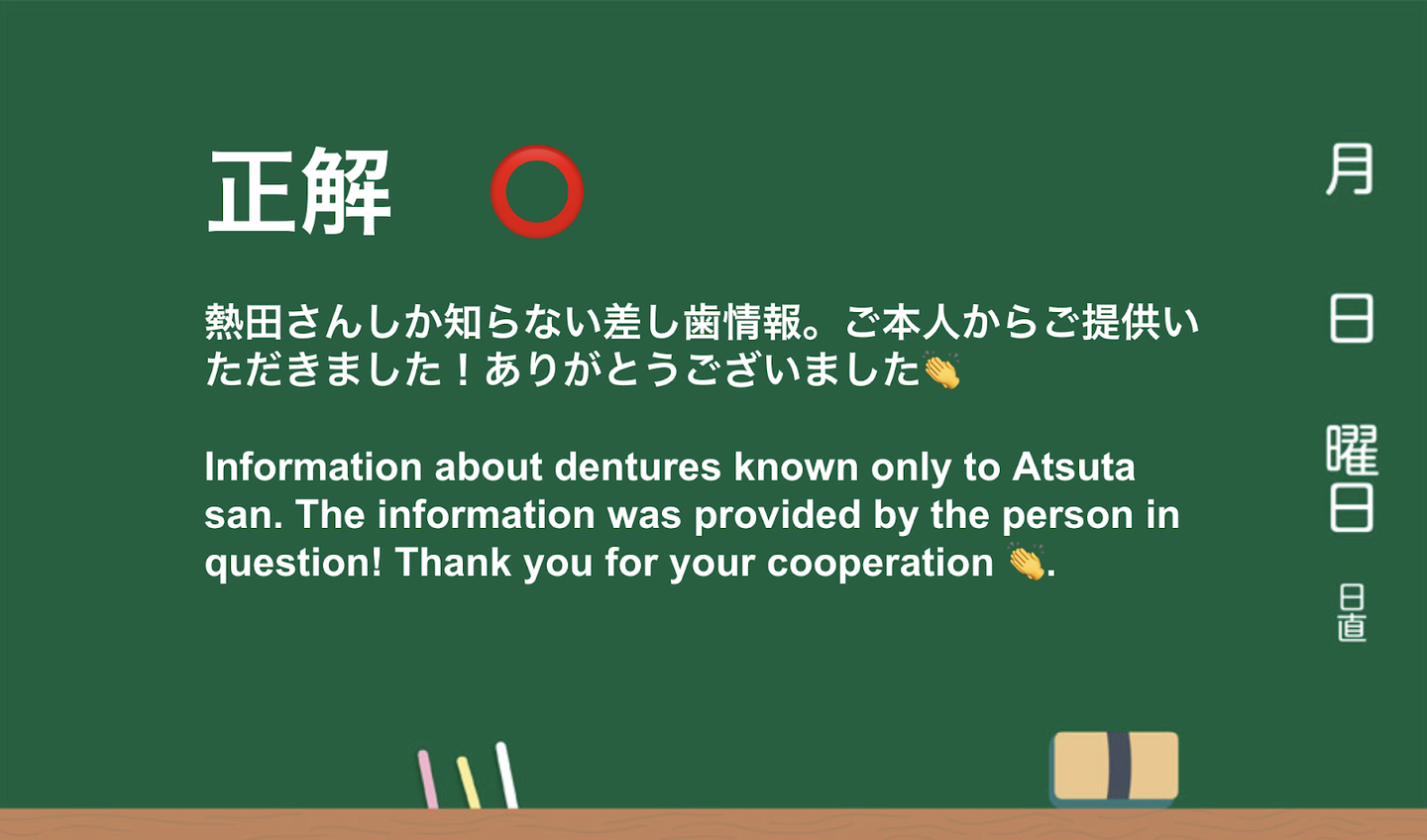 正解 ⭕

熱田さんしか知らない差し歯情報。ご本人からご提供いただきました！ありがとうございました👏

Information about dentures known only to Atsuta san. The information was provided by the person in question! Thank you for your cooperation 👏.

月

日

曜日

日直